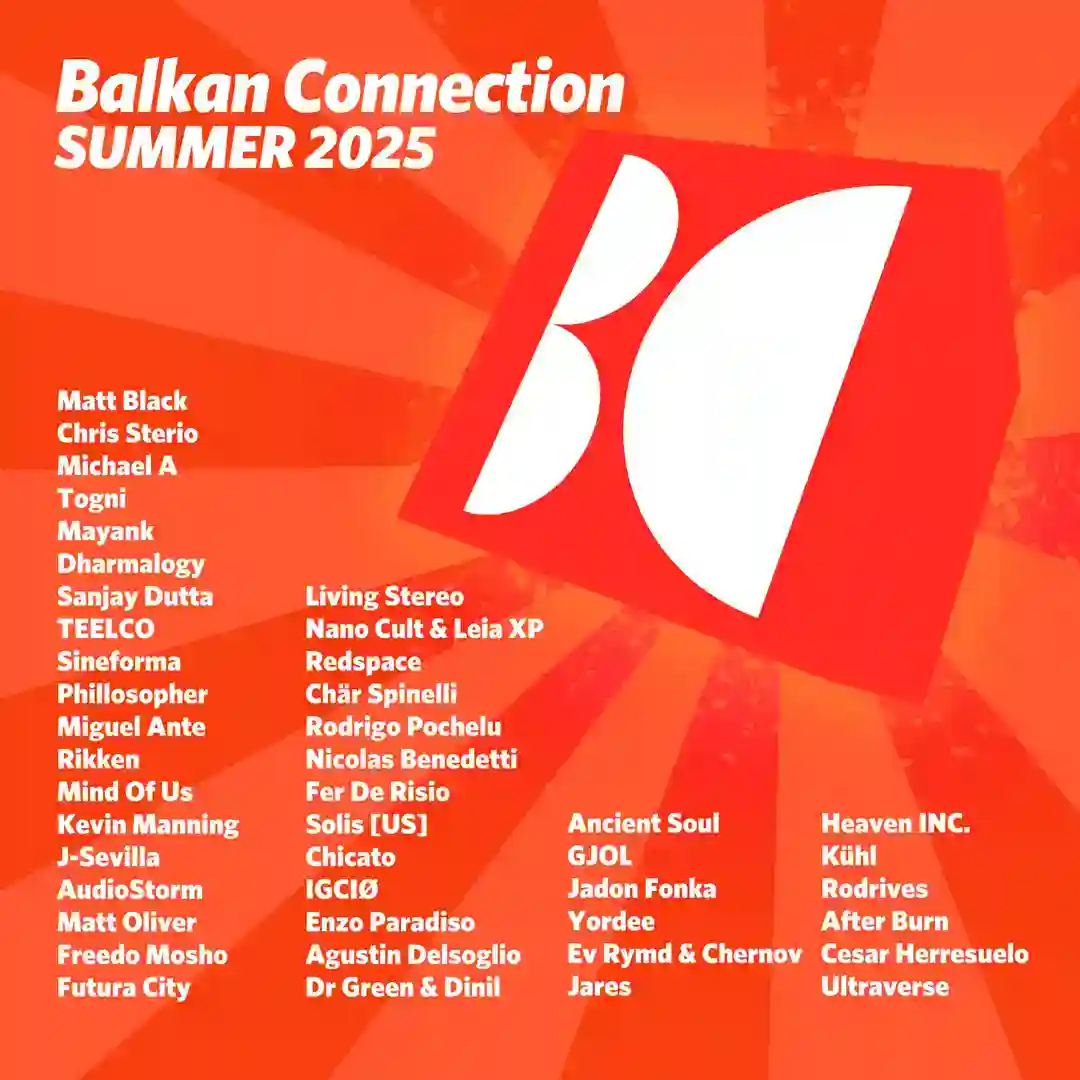 Balkan Connection
SUMMER 2025

Matt Black
Chris Sterio
Michael A
Togni
Mayank
Dharmalogy
Sanjay Dutta
TEELCO
Sineforma
Phillosopher
Miguel Ante
Rikken
Mind Of Us
Kevin Manning
J-Sevilla
AudioStorm
Matt Oliver
Freedo Mosho
Futura City

Living Stereo
Nano Cult & Leia XP
Redspace
Chär Spinelli
Rodrigo Pochelu
Nicolas Benedetti
Fer De Risio
Solis [US]
Chicato
IGCIØ
Enzo Paradiso
Agustin Delsoglio
Dr Green & Dinil

Ancient Soul
GJOL
Jadon Fonka
Yordee
Ev Rymd & Chernov
Jares

Heaven INC.
Kühl
Rodrives
After Burn
Cesar Herresuelo
Ultraverse